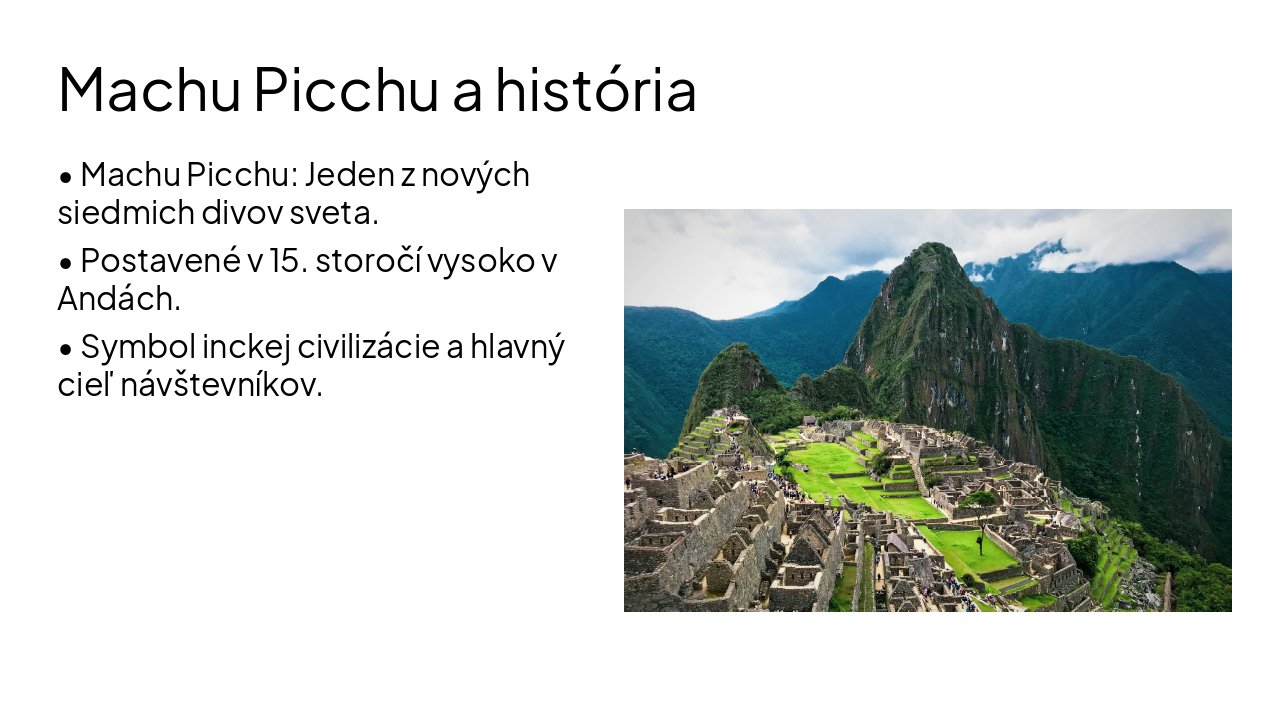 Machu Picchu a história

• Machu Picchu: Jeden z nových siedmich divov sveta.

• Postavené v 15. storočí vysoko v Andách.

• Symbol inckej civilizácie a hlavný cieľ návštevníkov.